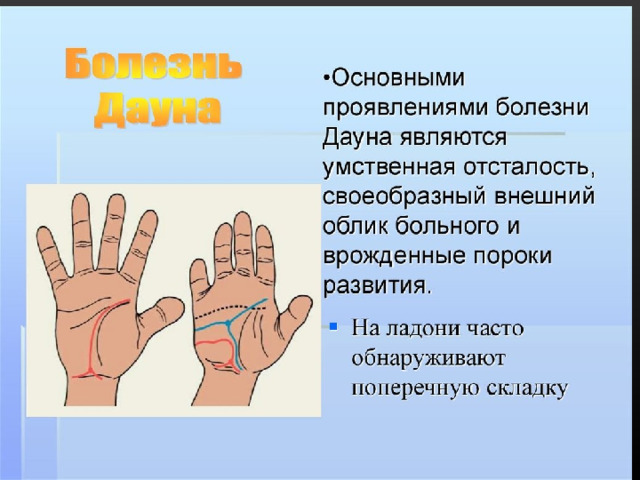 Болезнь Дауна

•Основными проявлениями болезни Дауна являются умственная отсталость, своеобразный внешний облик больного и врожденные пороки развития.

▪ На ладони часто обнаруживают поперечную складку